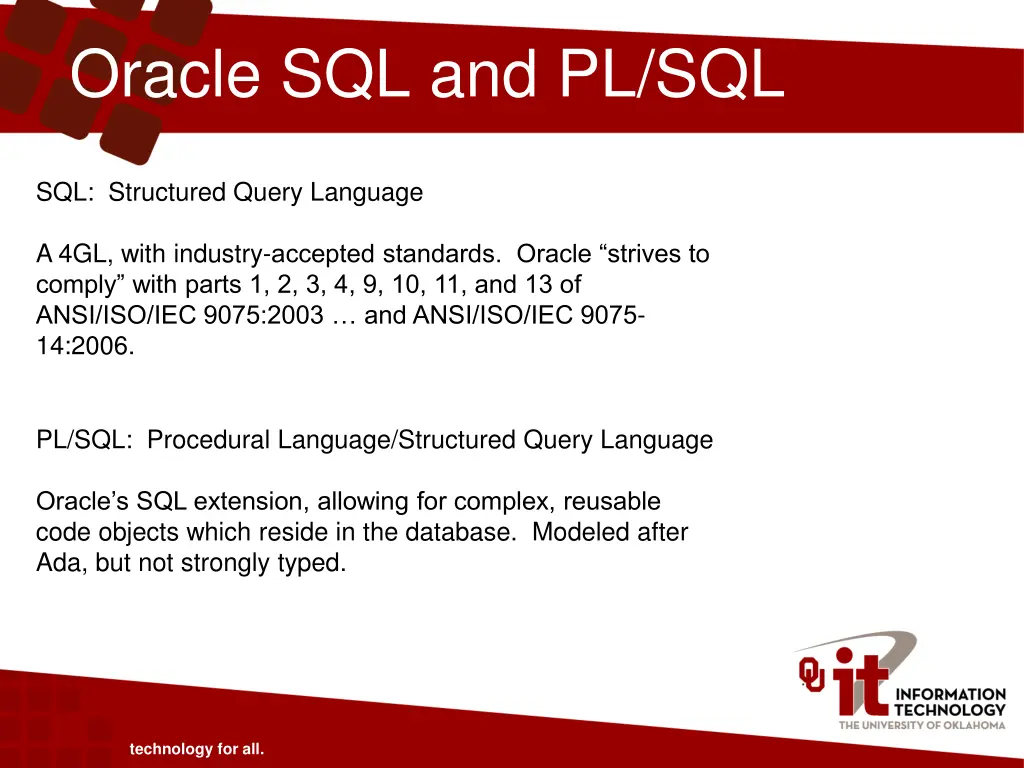 Oracle SQL and PL/SQL

SQL: Structured Query Language

A 4GL, with industry-accepted standards. Oracle “strives to comply” with parts 1, 2, 3, 4, 9, 10, 11, and 13 of ANSI/ISO/IEC 9075:2003 … and ANSI/ISO/IEC 9075-14:2006.

PL/SQL: Procedural Language/Structured Query Language

Oracle’s SQL extension, allowing for complex, reusable code objects which reside in the database. Modeled after Ada, but not strongly typed.

OU it INFORMATION TECHNOLOGY THE UNIVERSITY OF OKLAHOMA

technology for all.